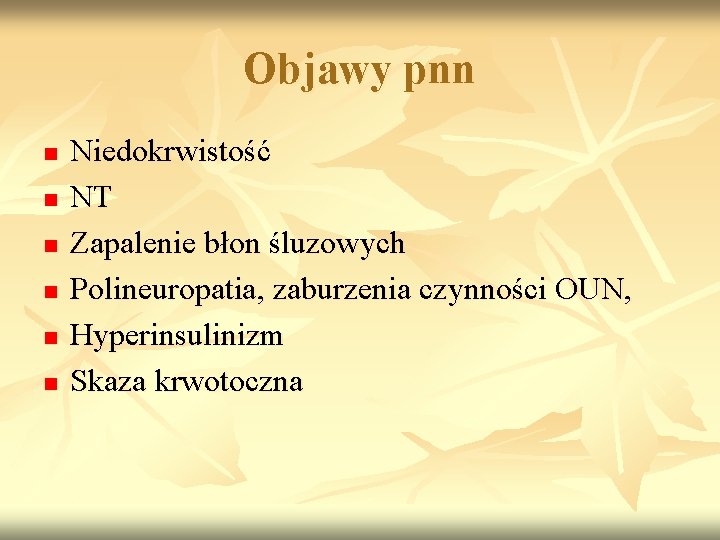 Objawy pnn

- Niedokrwistość
- NT
- Zapalenie błon śluzowych
- Polineuropatia, zaburzenia czynności OUN,
- Hyperinsulinizm
- Skaza krwotoczna